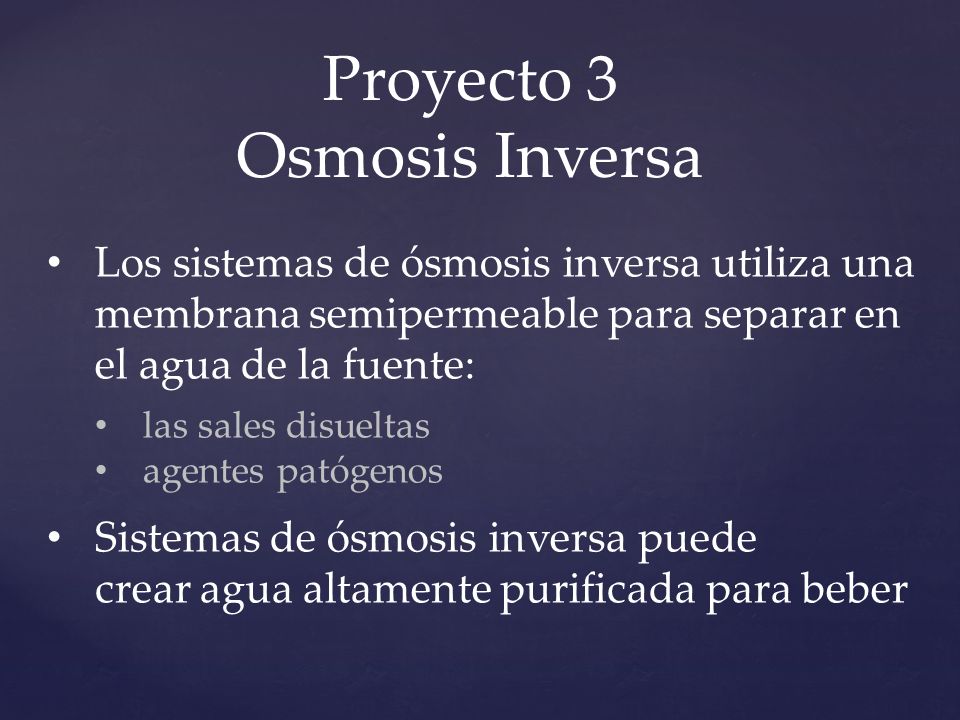 Proyecto 3
Osmosis Inversa

• Los sistemas de ósmosis inversa utiliza una membrana semipermeable para separar en el agua de la fuente:
  • las sales disueltas
  • agentes patógenos
• Sistemas de ósmosis inversa puede crear agua altamente purificada para beber